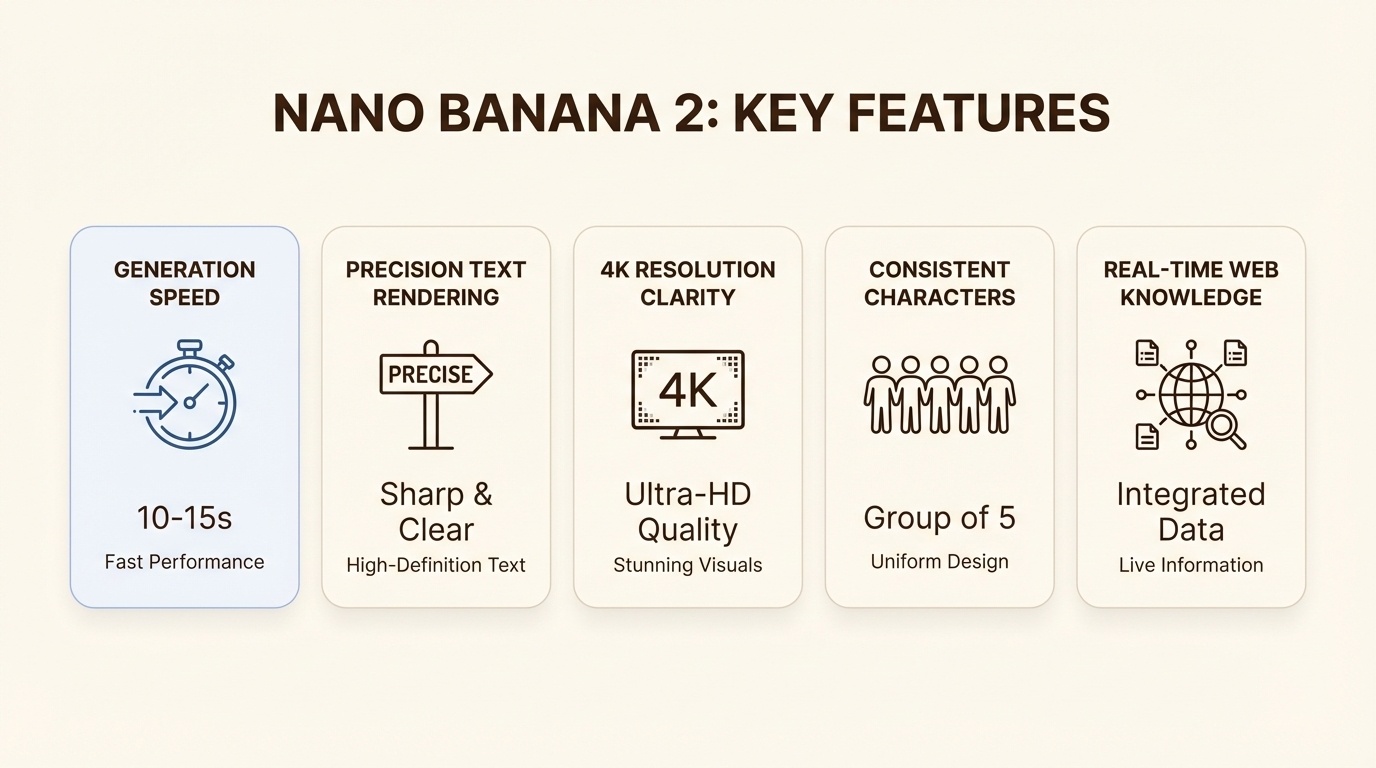 NANO BANANA 2: KEY FEATURES

GENERATION SPEED

10-15s

Fast Performance

PRECISION TEXT RENDERING

PRECISE

Sharp & Clear

High-Definition Text

4K RESOLUTION CLARITY

4K

Ultra-HD Quality

Stunning Visuals

CONSISTENT CHARACTERS

Group of 5

Uniform Design

REAL-TIME WEB KNOWLEDGE

Integrated Data

Live Information